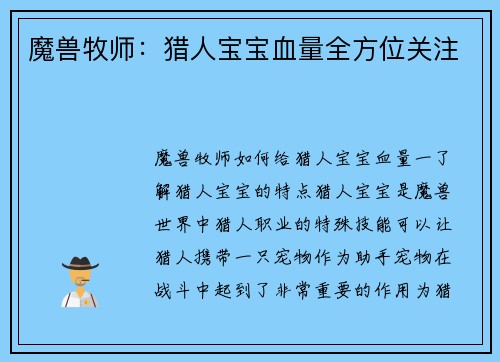 魔兽牧师：猎人宝宝血量全方位关注

魔兽牧师如何给猎人宝宝血量一了解猎人宝宝的特点猎人宝宝是魔兽世界中猎人职业的特殊技能可以让猎人携带一只宠物作为助手宠物在战斗中起到了非常重要的作用为猎